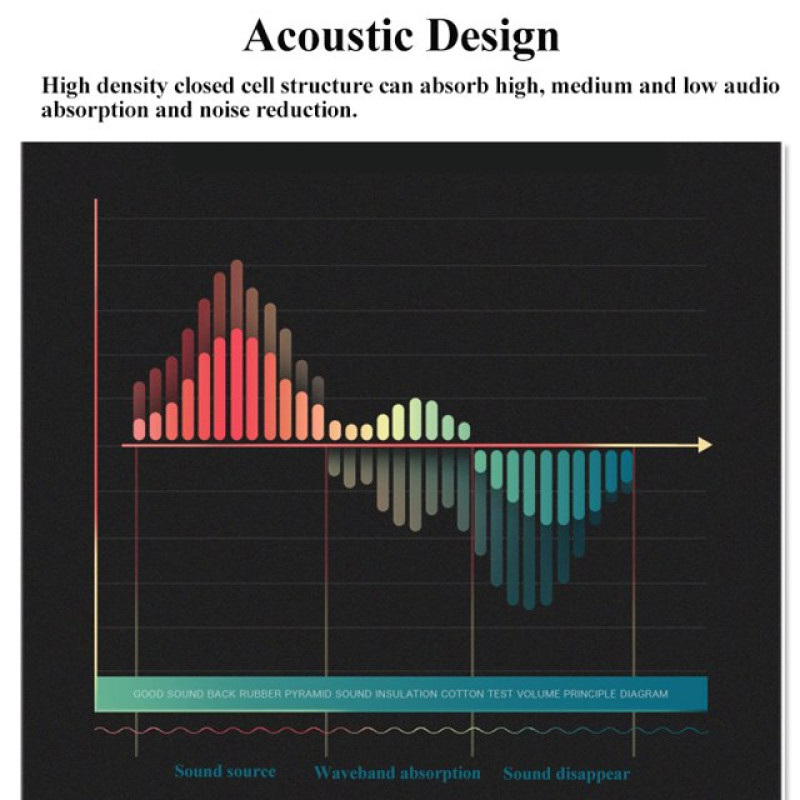 Acoustic Design

High density closed cell structure can absorb high, medium and low audio absorption and noise reduction.

GOOD SOUND BACK RUBBER PYRAMID SOUND INSULATION COTTON TEST VOLUME PRINCIPLE DIAGRAM

Sound source
Waveband absorption
Sound disappear